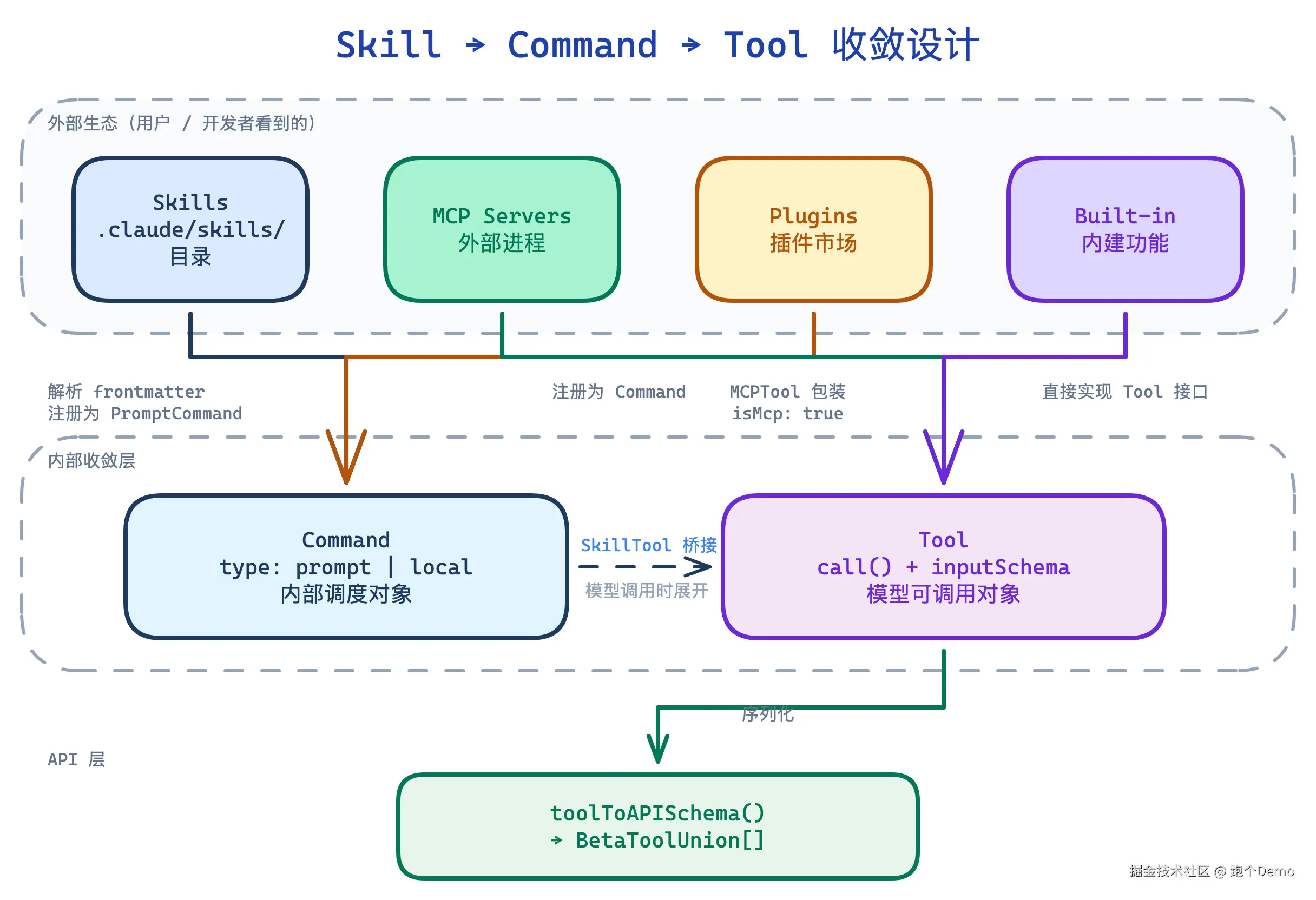 Skill → Command → Tool 收敛设计

外部生态（用户 / 开发者看到的）

Skills
.claude/skills/
目录

MCP Servers
外部进程

Plugins
插件市场

Built-in
内建功能

解析 frontmatter
注册为 PromptCommand

注册为 Command

MCPTool 包装
isMcp: true

直接实现 Tool 接口

内部收敛层

Command
type: prompt | local
内部调度对象

SkillTool 桥接
模型调用时展开

Tool
call() + inputSchema
模型可调用对象

序列化

API 层

toolToAPISchema()
→ BetaToolUnion[]

掘金技术社区 @ 跑个Demo